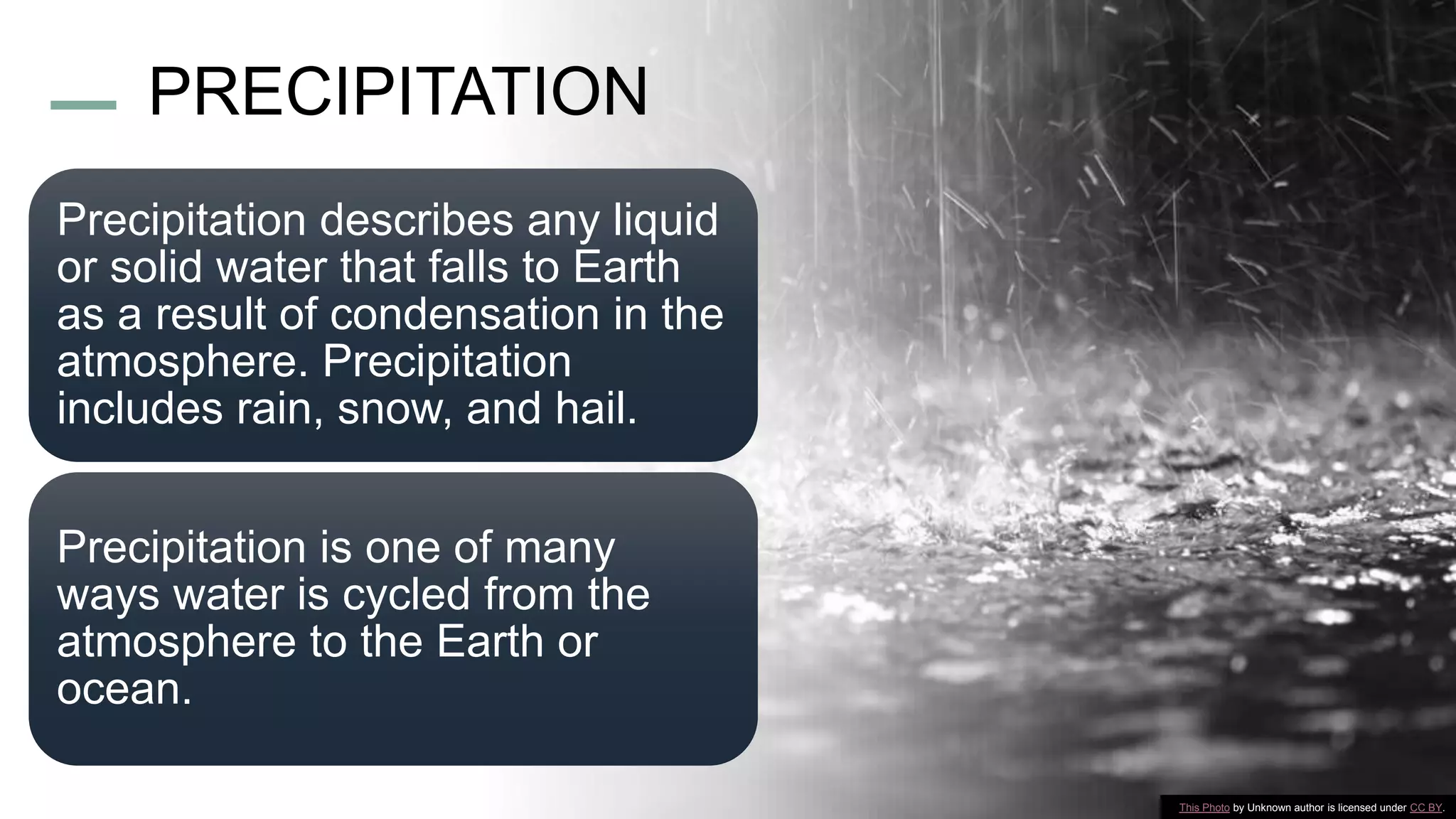 PRECIPITATION

Precipitation describes any liquid or solid water that falls to Earth as a result of condensation in the atmosphere. Precipitation includes rain, snow, and hail.

Precipitation is one of many ways water is cycled from the atmosphere to the Earth or ocean.

This Photo by Unknown author is licensed under CC BY.